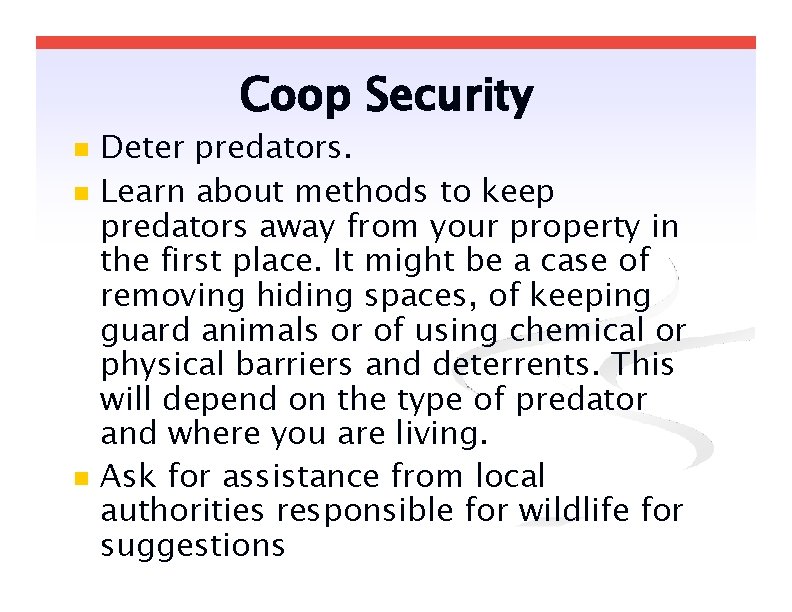 Coop Security

- Deter predators.
- Learn about methods to keep predators away from your property in the first place. It might be a case of removing hiding spaces, of keeping guard animals or of using chemical or physical barriers and deterrents. This will depend on the type of predator and where you are living.
- Ask for assistance from local authorities responsible for wildlife for suggestions